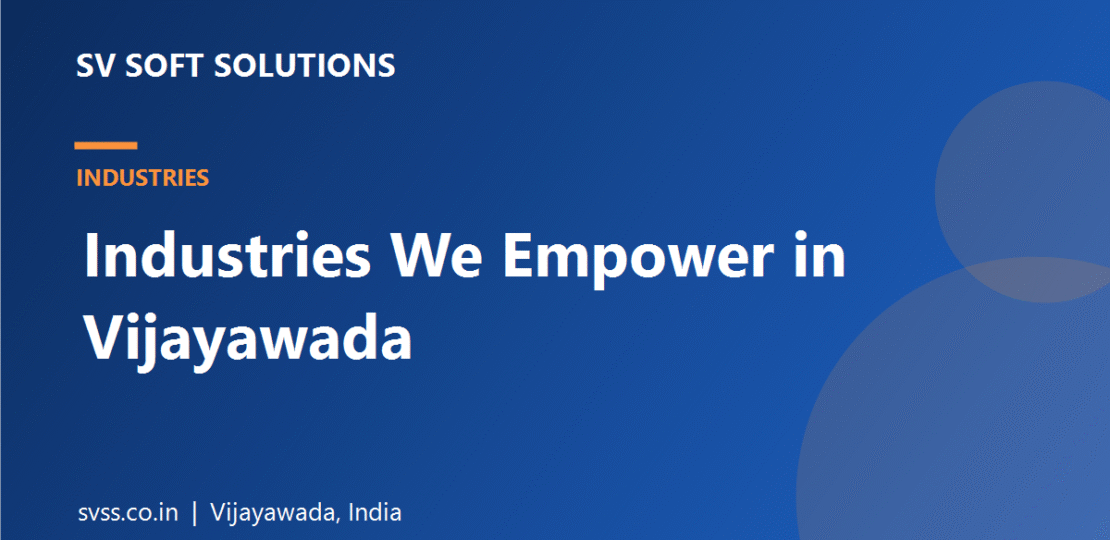 SV SOFT SOLUTIONS

INDUSTRIES

Industries We Empower in Vijayawada

svss.co.in | Vijayawada, India